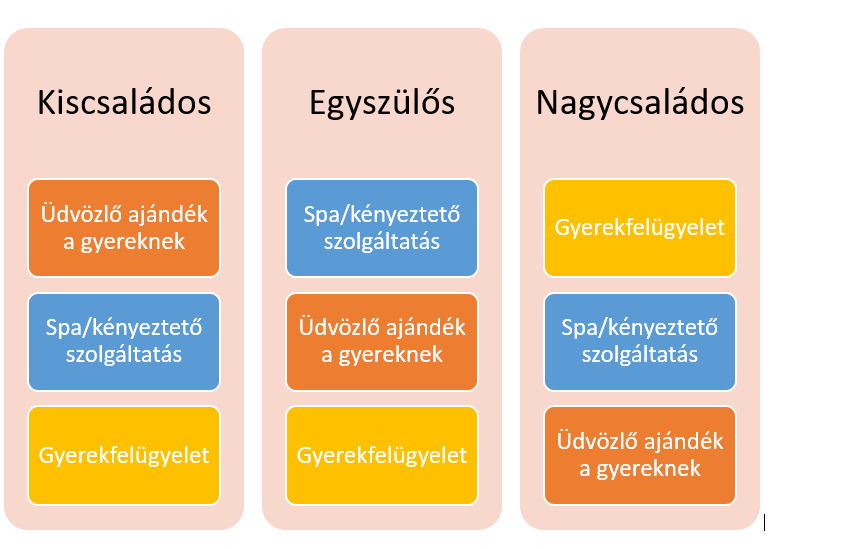 Kiscsaládos

Üdvözlő ajándék a gyereknek

Spa/kényeztető szolgáltatás

Gyerekfelügyelet

Egyszülős

Spa/kényeztető szolgáltatás

Üdvözlő ajándék a gyereknek

Gyerekfelügyelet

Nagycsaládos

Gyerekfelügyelet

Spa/kényeztető szolgáltatás

Üdvözlő ajándék a gyereknek